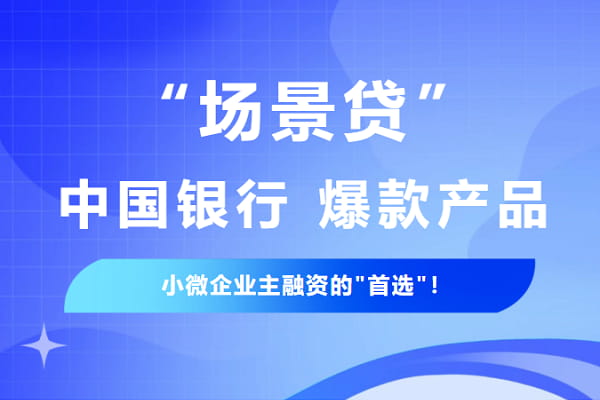 “场景贷”

中国银行 爆款产品

小微企业主融资的"首选"!